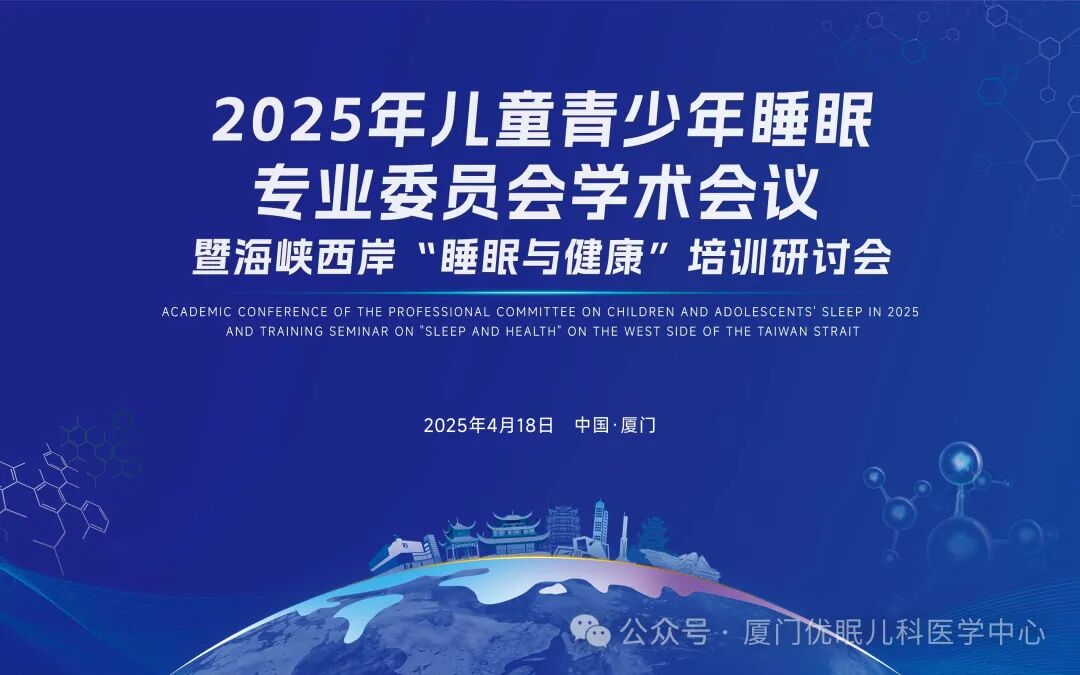 2025年儿童青少年睡眠
专业委员会学术会议
暨海峡西岸“睡眠与健康”培训研讨会

ACADEMIC CONFERENCE OF THE PROFESSIONAL COMMITTEE ON CHILDREN AND ADOLESCENTS' SLEEP IN 2025 AND TRAINING SEMINAR ON "SLEEP AND HEALTH" ON THE WEST SIDE OF THE TAIWAN STRAIT

2025年4月18日 中国·厦门

公众号 · 厦门优眠儿科医学中心